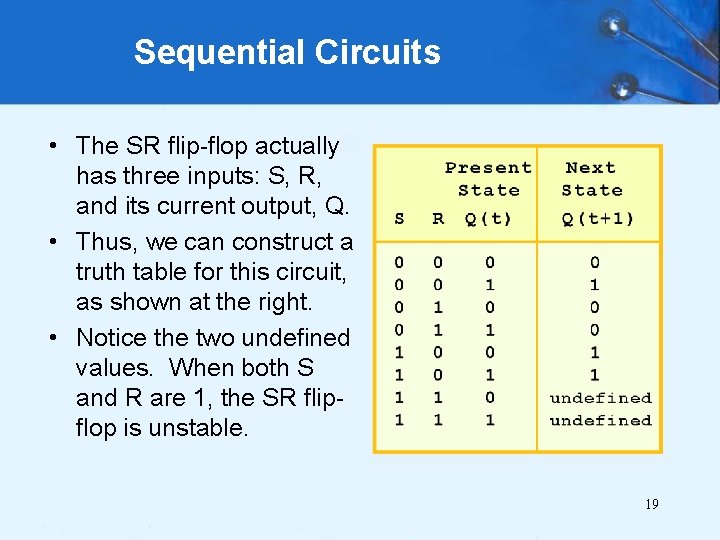 Sequential Circuits

• The SR flip-flop actually has three inputs: S, R, and its current output, Q.
• Thus, we can construct a truth table for this circuit, as shown at the right.
• Notice the two undefined values. When both S and R are 1, the SR flip-flop is unstable.

| S | R | Present State Q(t) | Next State Q(t+1) |
|---|---|---|---|
| 0 | 0 | 0 | 0 |
| 0 | 0 | 1 | 1 |
| 0 | 1 | 0 | 0 |
| 0 | 1 | 1 | 0 |
| 1 | 0 | 0 | 1 |
| 1 | 0 | 1 | 1 |
| 1 | 1 | 0 | undefined |
| 1 | 1 | 1 | undefined |

19